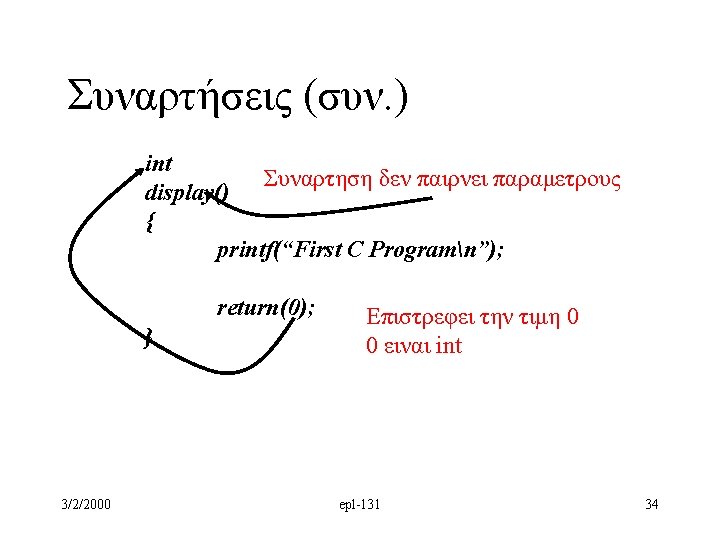 Συναρτήσεις (συν.)

int
display()
{
printf(“First C Program\n”);

return(0);
}

Συναρτηση δεν παιρνει παραμετρους

Επιστρεφει την τιμη 0
0 ειναι int

3/2/2000

epl-131

34